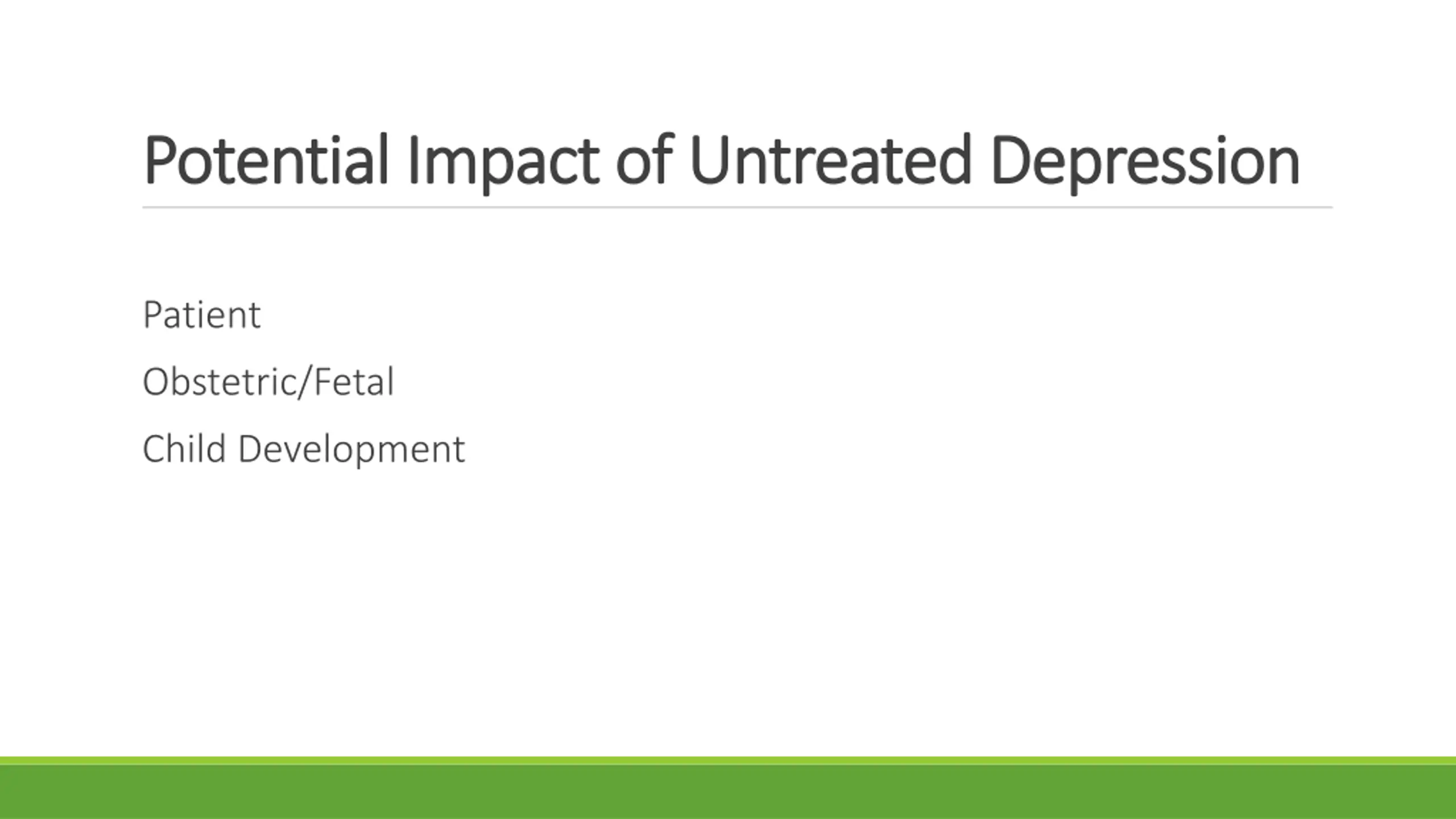 Potential Impact of Untreated Depression

Patient

Obstetric/Fetal

Child Development